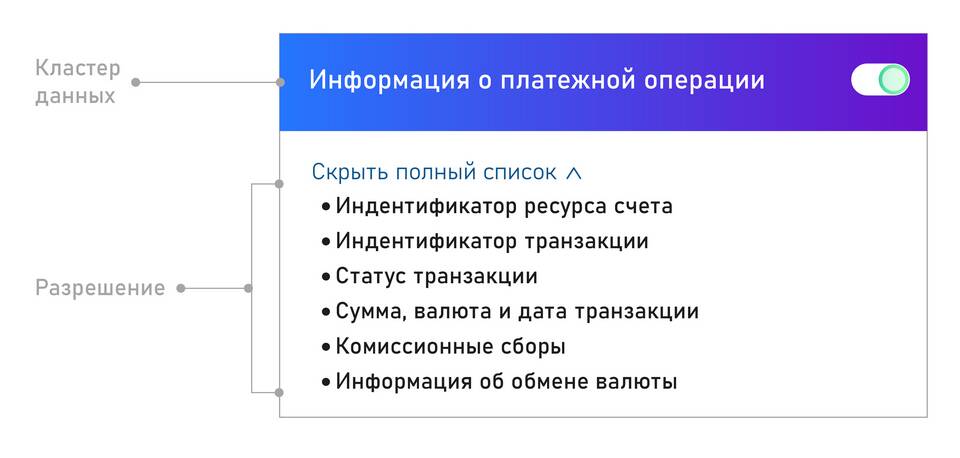 Кластер данных

Информация о платежной операции

Скрыть полный список ^

Разрешение

• Индентификатор ресурса счета
• Индентификатор транзакции
• Статус транзакции
• Сумма, валюта и дата транзакции
• Комиссионные сборы
• Информация об обмене валюты